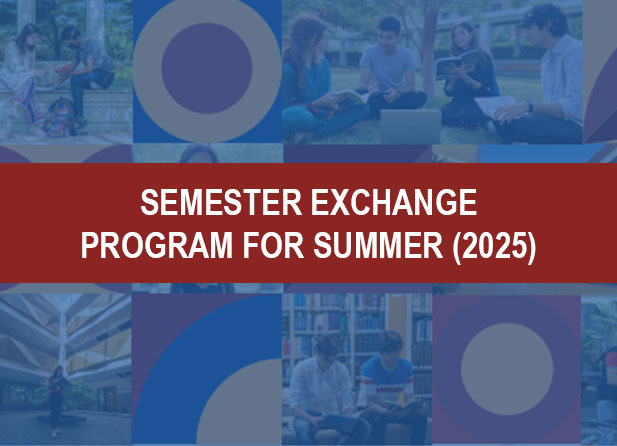 SEMESTER EXCHANGE
PROGRAM FOR SUMMER (2025)